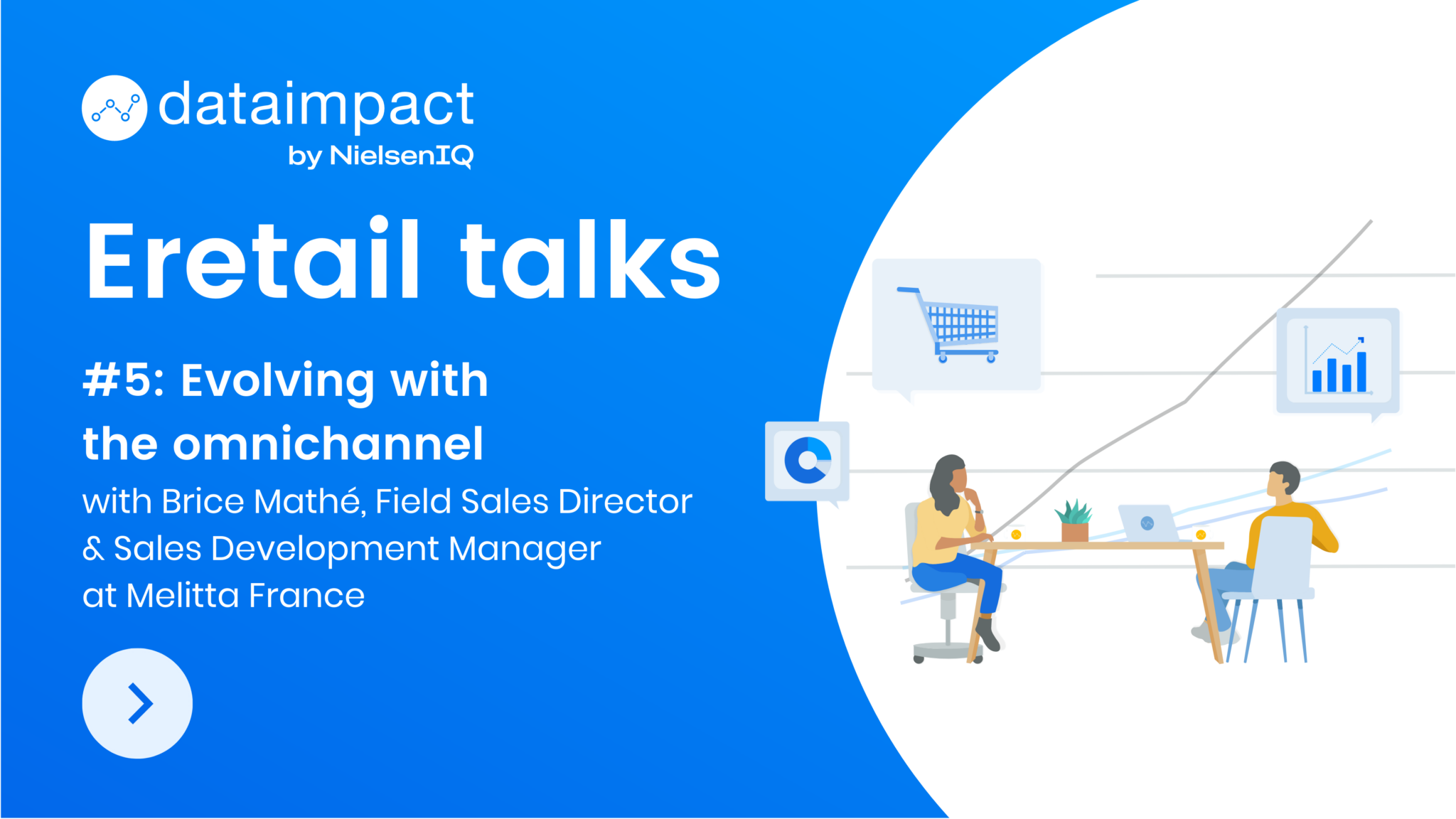 dataimpact
by NielsenIQ

Eretail talks

#5: Evolving with the omnichannel

with Brice Mathé, Field Sales Director & Sales Development Manager at Melitta France